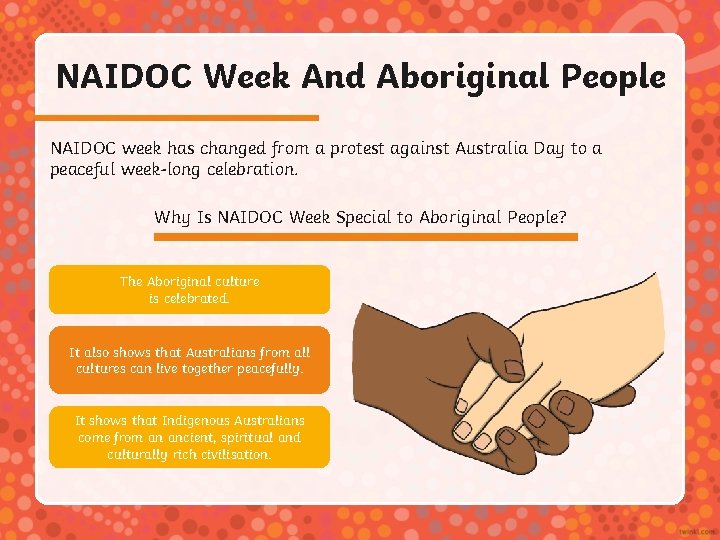 NAIDOC Week And Aboriginal People

NAIDOC week has changed from a protest against Australia Day to a peaceful week-long celebration.

Why Is NAIDOC Week Special to Aboriginal People?

The Aboriginal culture is celebrated.

It also shows that Australians from all cultures can live together peacefully.

It shows that Indigenous Australians come from an ancient, spiritual and culturally rich civilisation.

twinkl.com